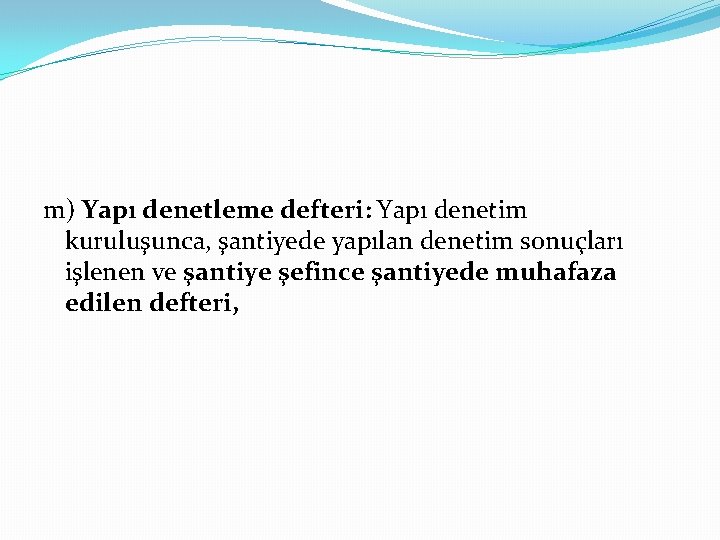 m) Yapı denetleme defteri: Yapı denetim kuruluşunca, şantiyede yapılan denetim sonuçları işlenen ve şantiye şefince şantiyede muhafaza edilen defteri,